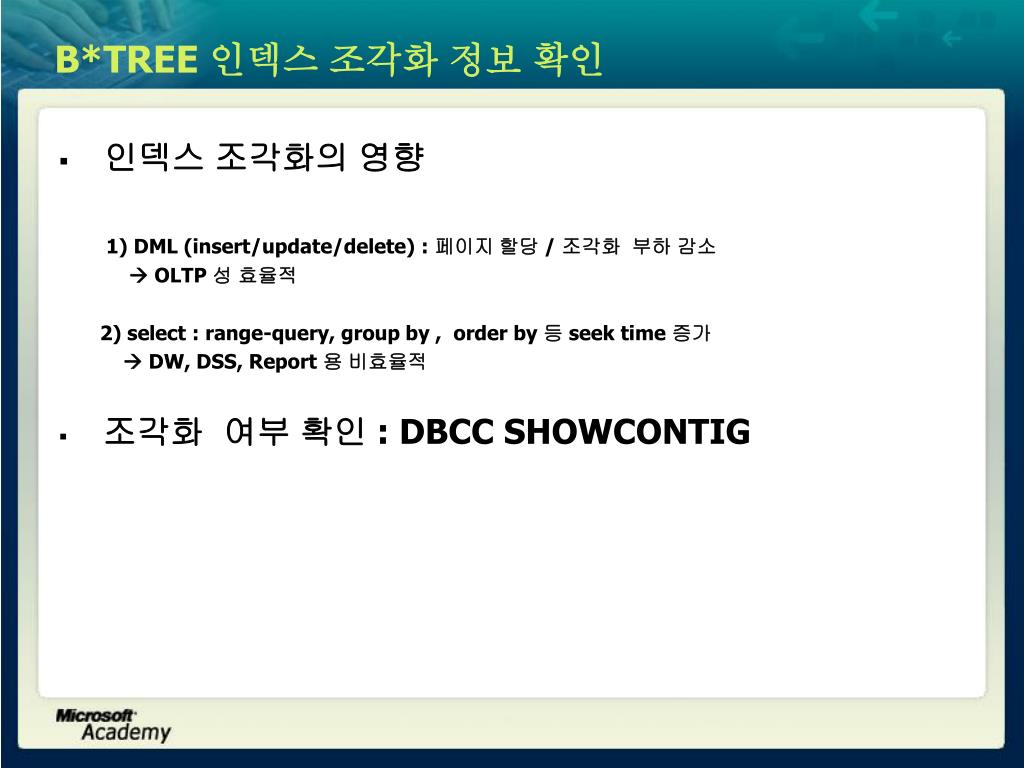 B*TREE 인덱스 조각화 정보 확인

▪ 인덱스 조각화의 영향

1) DML (insert/update/delete) : 페이지 할당 / 조각화 부하 감소
→ OLTP 성 효율적

2) select : range-query, group by , order by 등 seek time 증가
→ DW, DSS, Report 용 비효율적

▪ 조각화 여부 확인 : DBCC SHOWCONTIG

Microsoft Academy